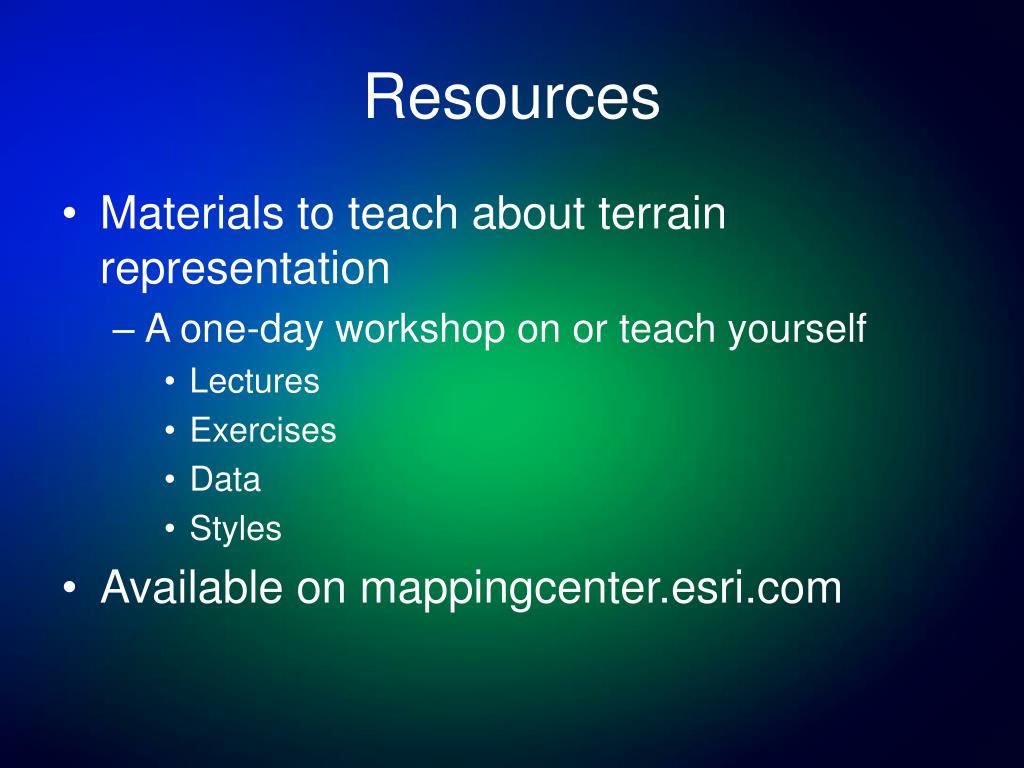 Resources

• Materials to teach about terrain representation
– A one-day workshop on or teach yourself
• Lectures
• Exercises
• Data
• Styles
• Available on mappingcenter.esri.com